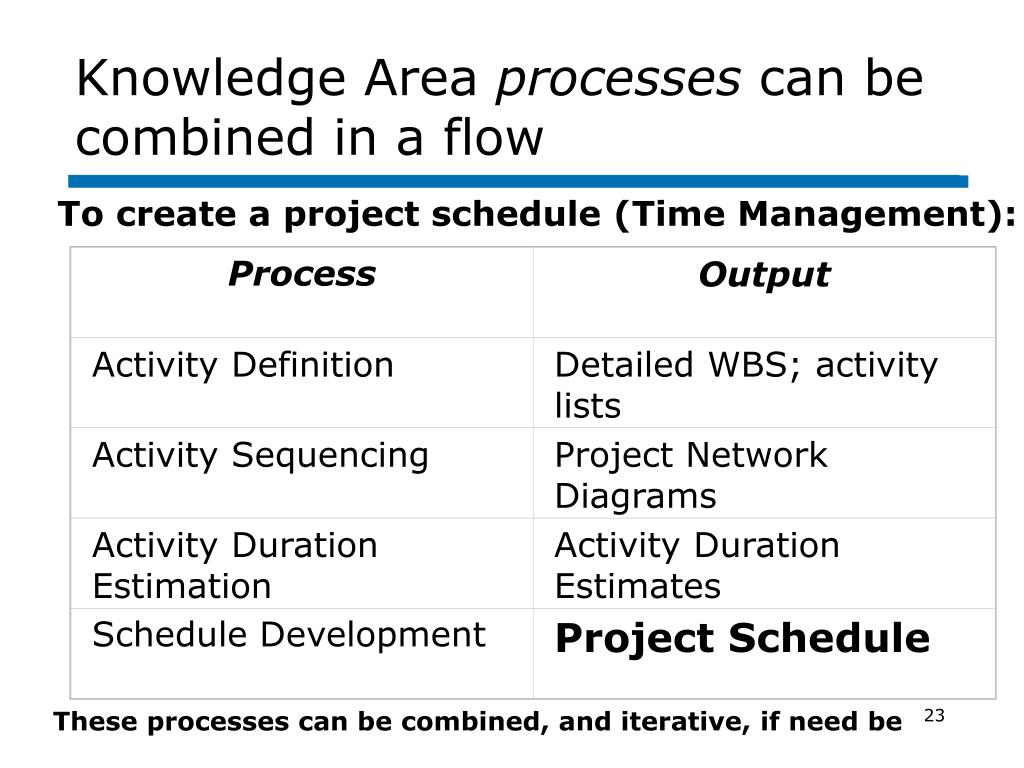 Knowledge Area processes can be combined in a flow

To create a project schedule (Time Management):

| Process | Output |
|---|---|
| Activity Definition | Detailed WBS; activity lists |
| Activity Sequencing | Project Network Diagrams |
| Activity Duration Estimation | Activity Duration Estimates |
| Schedule Development | Project Schedule |

These processes can be combined, and iterative, if need be

23